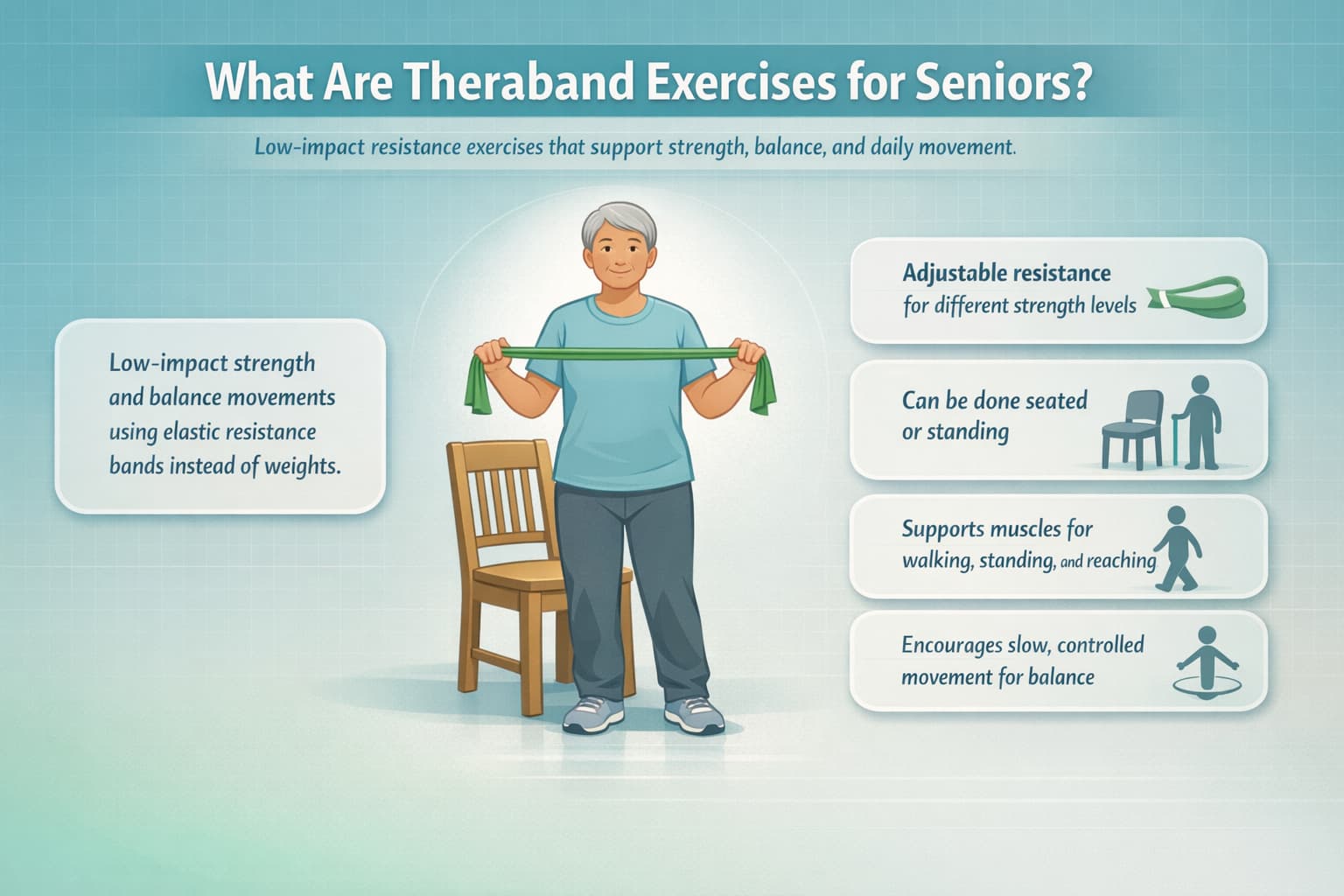 What Are Theraband Exercises for Seniors?

Low-impact resistance exercises that support strength, balance, and daily movement.

Low-impact strength and balance movements using elastic resistance bands instead of weights.

Adjustable resistance for different strength levels

Can be done seated or standing

Supports muscles for walking, standing, and reaching

Encourages slow, controlled movement for balance